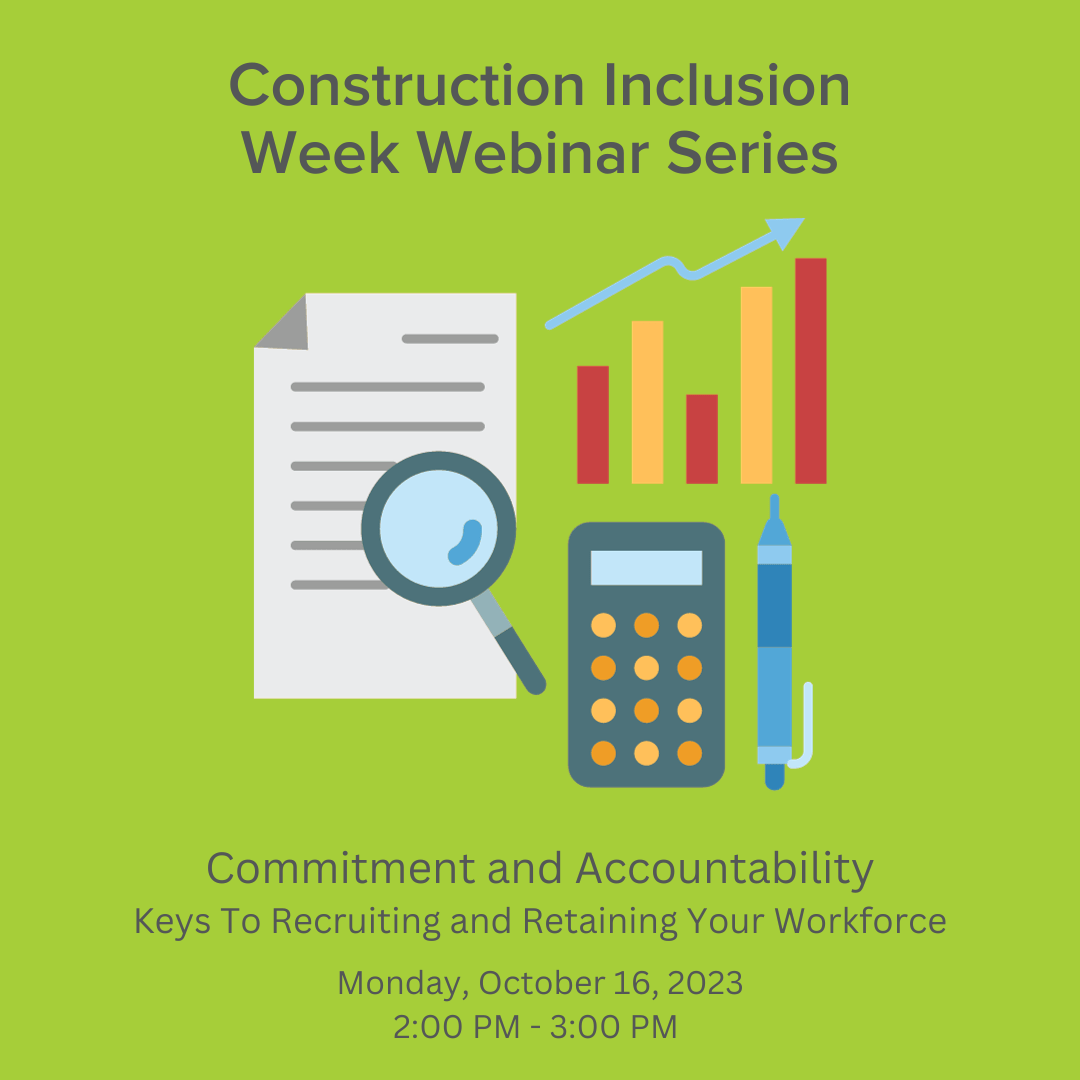 Construction Inclusion Week Webinar Series

Commitment and Accountability
Keys To Recruiting and Retaining Your Workforce

Monday, October 16, 2023
2:00 PM - 3:00 PM